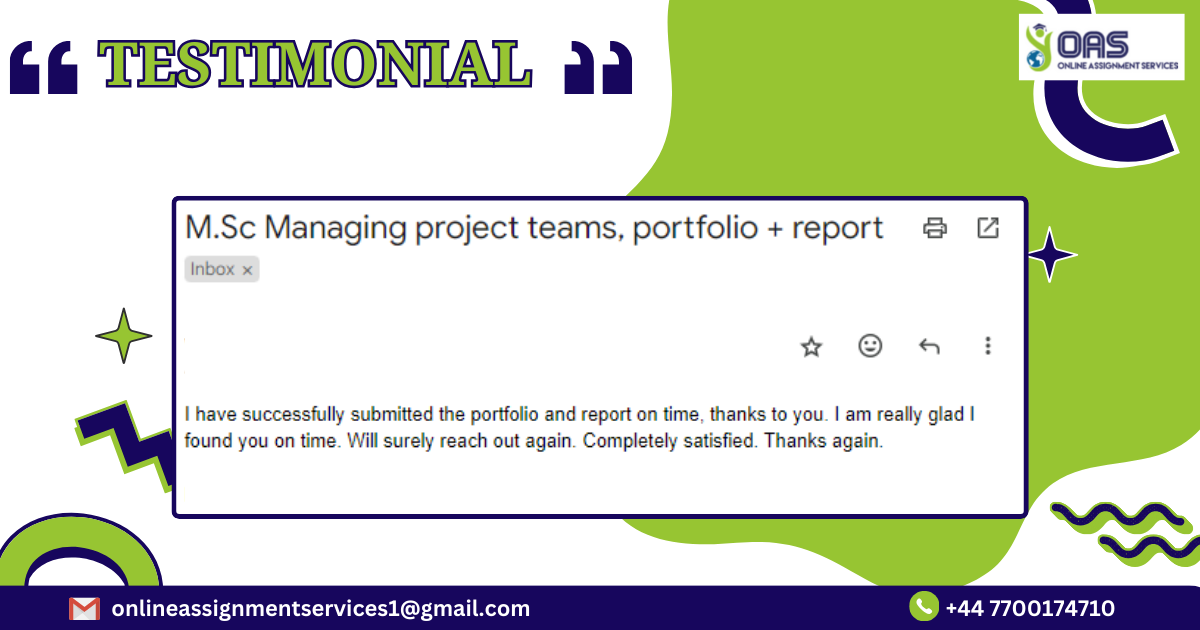 “ TESTIMONIAL ”

OAS
ONLINE ASSIGNMENT SERVICES

M.Sc Managing project teams, portfolio + report

Inbox ×

I have successfully submitted the portfolio and report on time, thanks to you. I am really glad I found you on time. Will surely reach out again. Completely satisfied. Thanks again.

onlineassignmentservices1@gmail.com

+44 7700174710